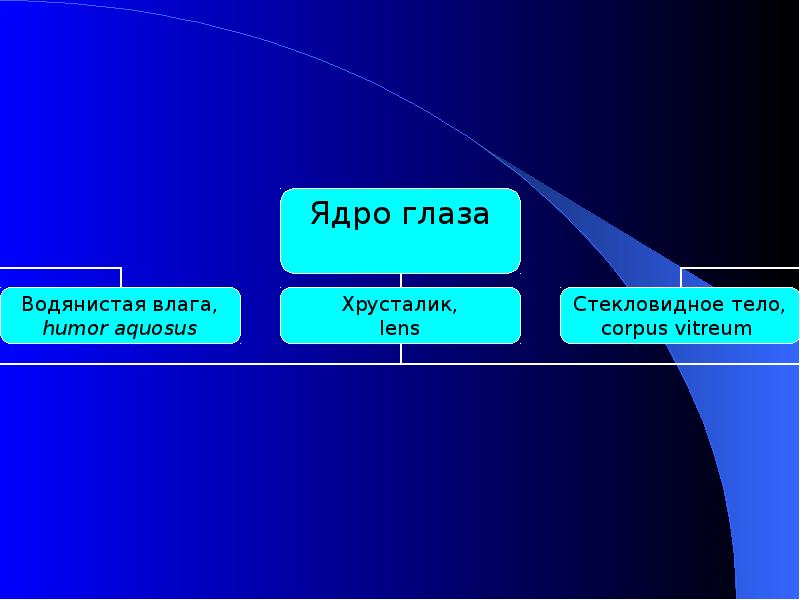 Ядро глаза

Водянистая влага,
humor aquosus

Хрусталик,
lens

Стекловидное тело,
corpus vitreum